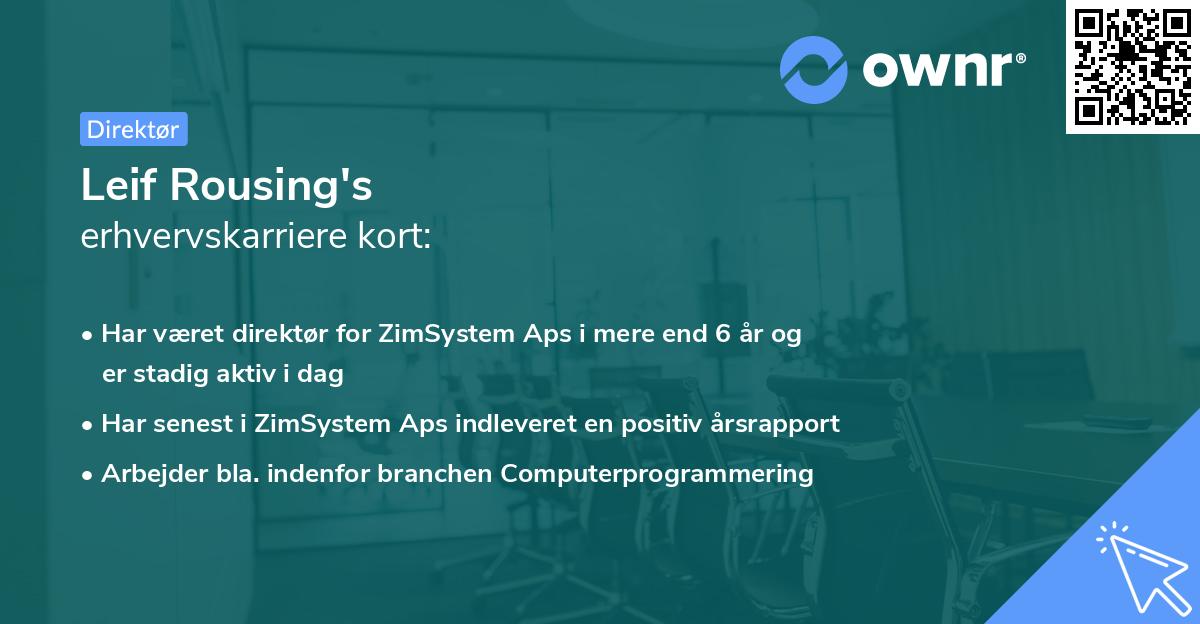 ownr®

Direktør

Leif Rousing's
erhvervskarriere kort:

• Har været direktør for ZimSystem Aps i mere end 6 år og er stadig aktiv i dag

• Har senest i ZimSystem Aps indleveret en positiv årsrapport

• Arbejder bla. indenfor branchen Computerprogrammering